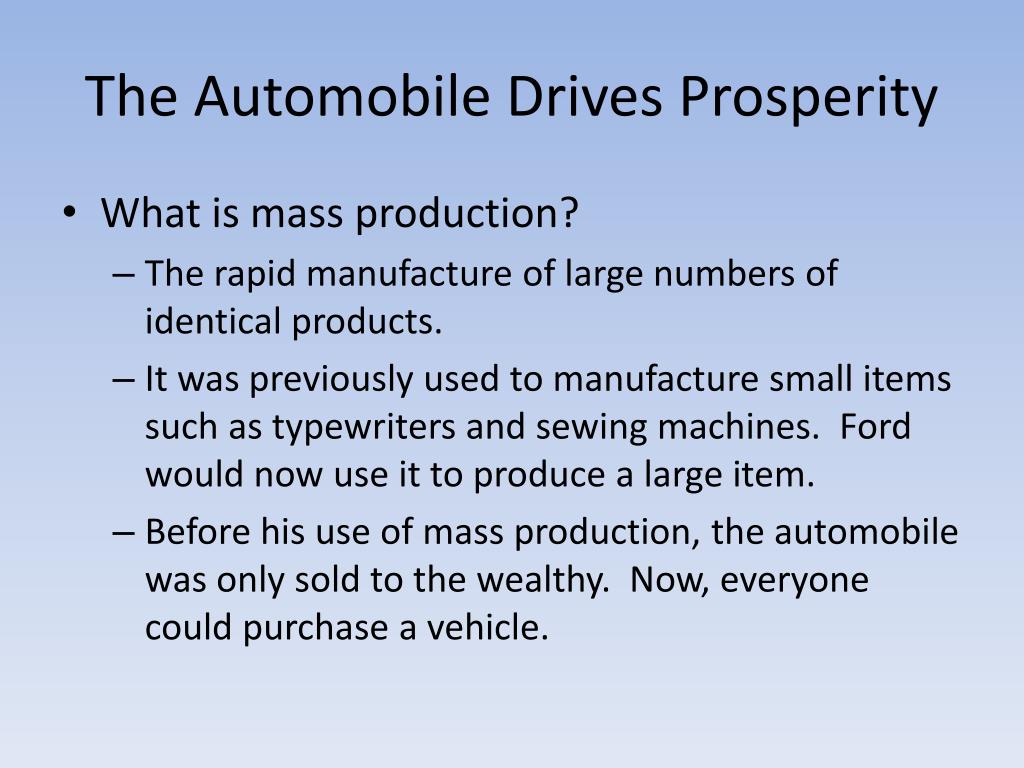 The Automobile Drives Prosperity

• What is mass production?
– The rapid manufacture of large numbers of identical products.
– It was previously used to manufacture small items such as typewriters and sewing machines. Ford would now use it to produce a large item.
– Before his use of mass production, the automobile was only sold to the wealthy. Now, everyone could purchase a vehicle.